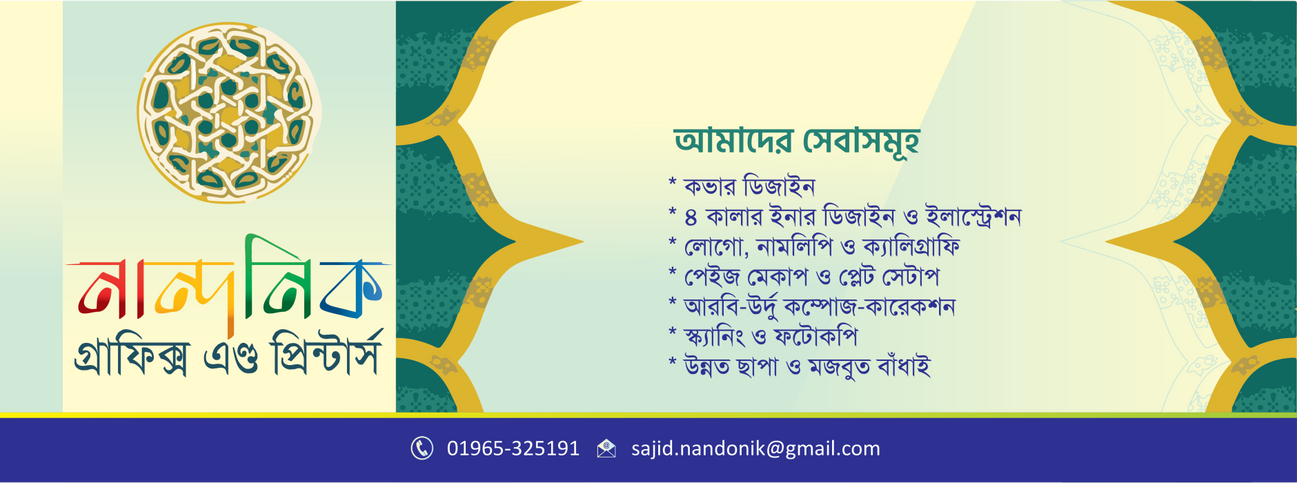 নান্দনিক
গ্রাফিক্স এণ্ড প্রিন্টার্স

আমাদের সেবাসমূহ
* কভার ডিজাইন
* ৪ কালার ইনার ডিজাইন ও ইলাস্ট্রেশন
* লোগো, নামলিপি ও ক্যালিগ্রাফি
* পেইজ মেকাপ ও প্লেট সেটাপ
* আরবি-উর্দু কম্পোজ-কারেকশন
* স্ক্যানিং ও ফটোকপি
* উন্নত ছাপা ও মজবুত বাঁধাই

01965-325191 sajid.nandonik@gmail.com